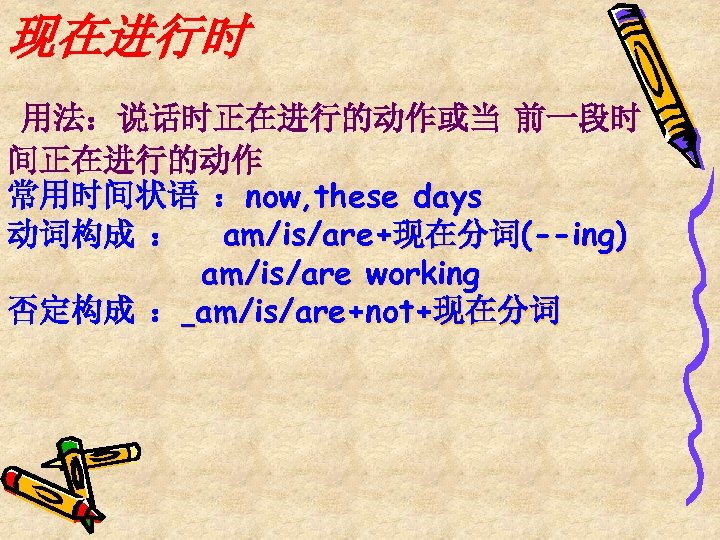 现在进行时

用法：说话时正在进行的动作或当 前一段时间正在进行的动作
常用时间状语 ：now,these days
动词构成 ： am/is/are+现在分词(--ing)
am/is/are working
否定构成 ：_am/is/are+not+现在分词